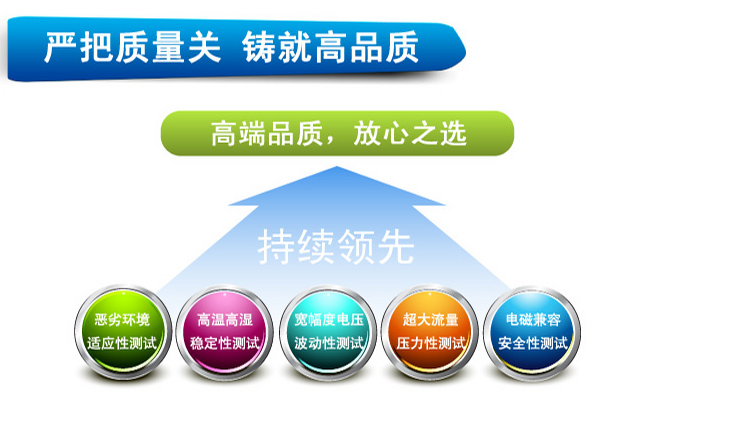 严把质量关 铸就高品质

高端品质，放心之选

持续领先

恶劣环境
适应性测试

高温高湿
稳定性测试

宽幅度电压
波动性测试

超大流量
压力性测试

电磁兼容
安全性测试